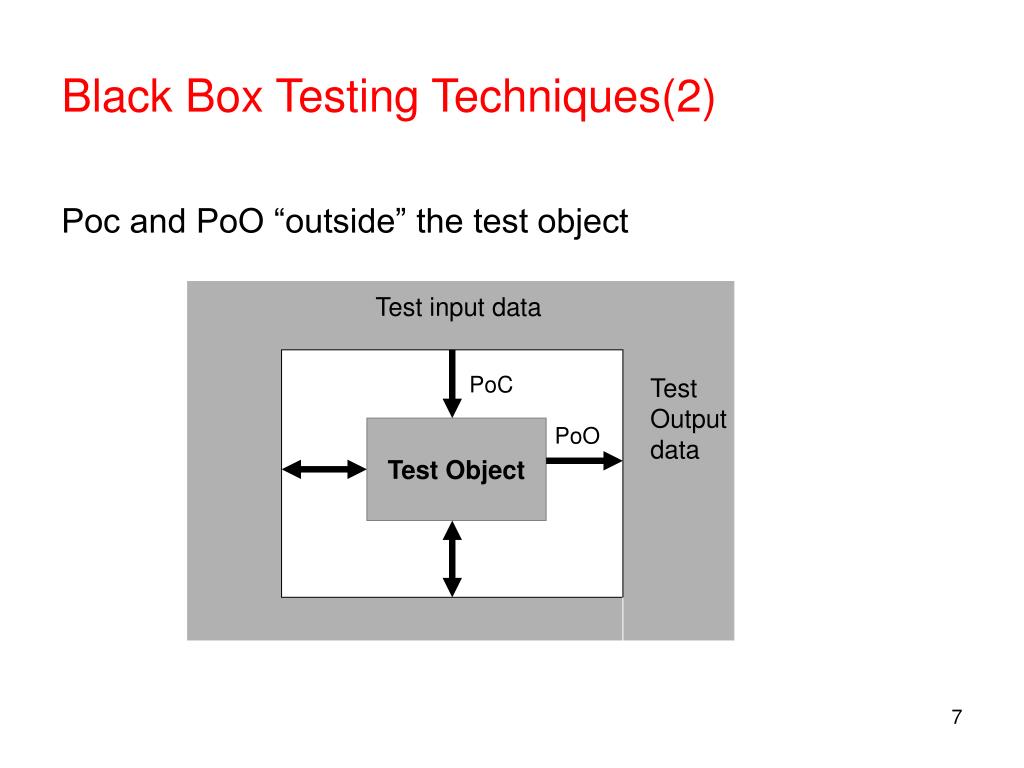 Black Box Testing Techniques(2)

Poc and PoO “outside” the test object

Test input data

PoC

Test Output data

PoO

Test Object

7